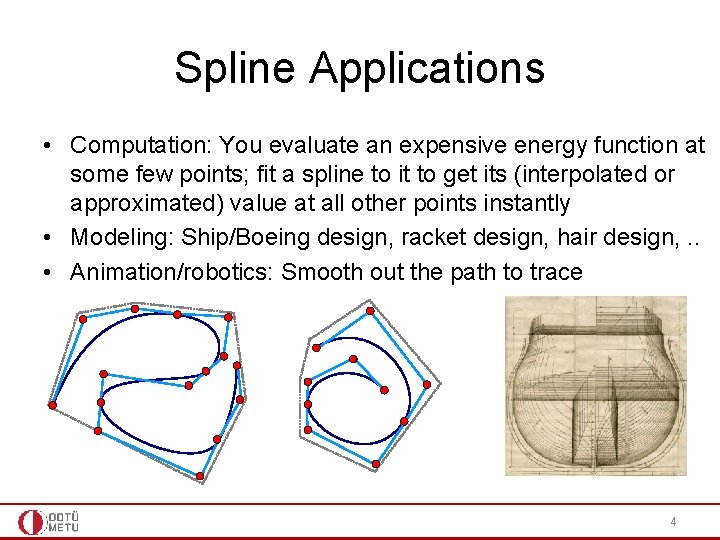 Spline Applications

• Computation: You evaluate an expensive energy function at some few points; fit a spline to it to get its (interpolated or approximated) value at all other points instantly
• Modeling: Ship/Boeing design, racket design, hair design, ..
• Animation/robotics: Smooth out the path to trace

ODTÜ
METU

4